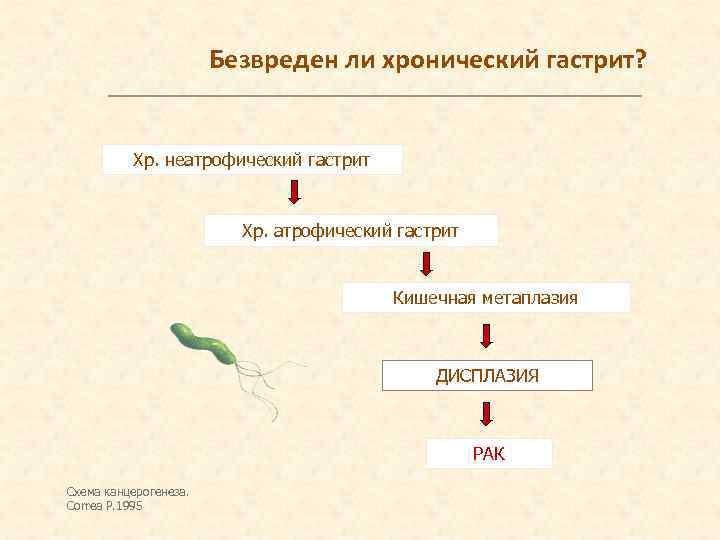 Безвреден ли хронический гастрит?

Хр. неатрофический гастрит

Хр. атрофический гастрит

Кишечная метаплазия

ДИСПЛАЗИЯ

РАК

Схема канцерогенеза.
Correa P.1995